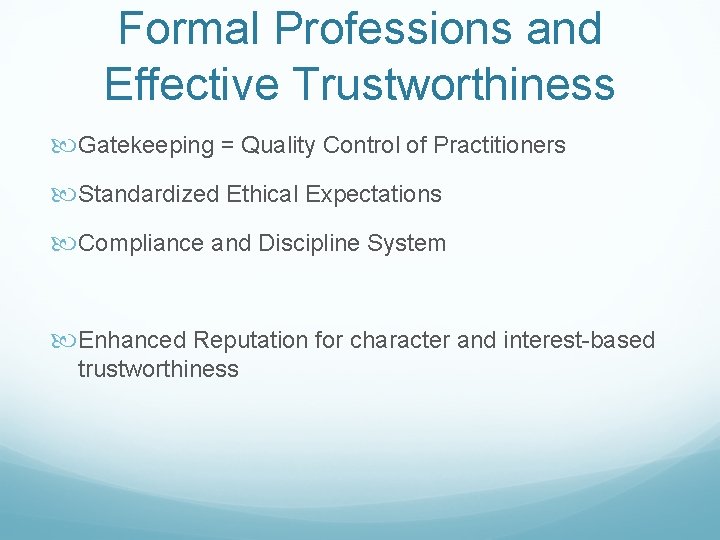 Formal Professions and Effective Trustworthiness

Gatekeeping = Quality Control of Practitioners

Standardized Ethical Expectations

Compliance and Discipline System

Enhanced Reputation for character and interest-based trustworthiness